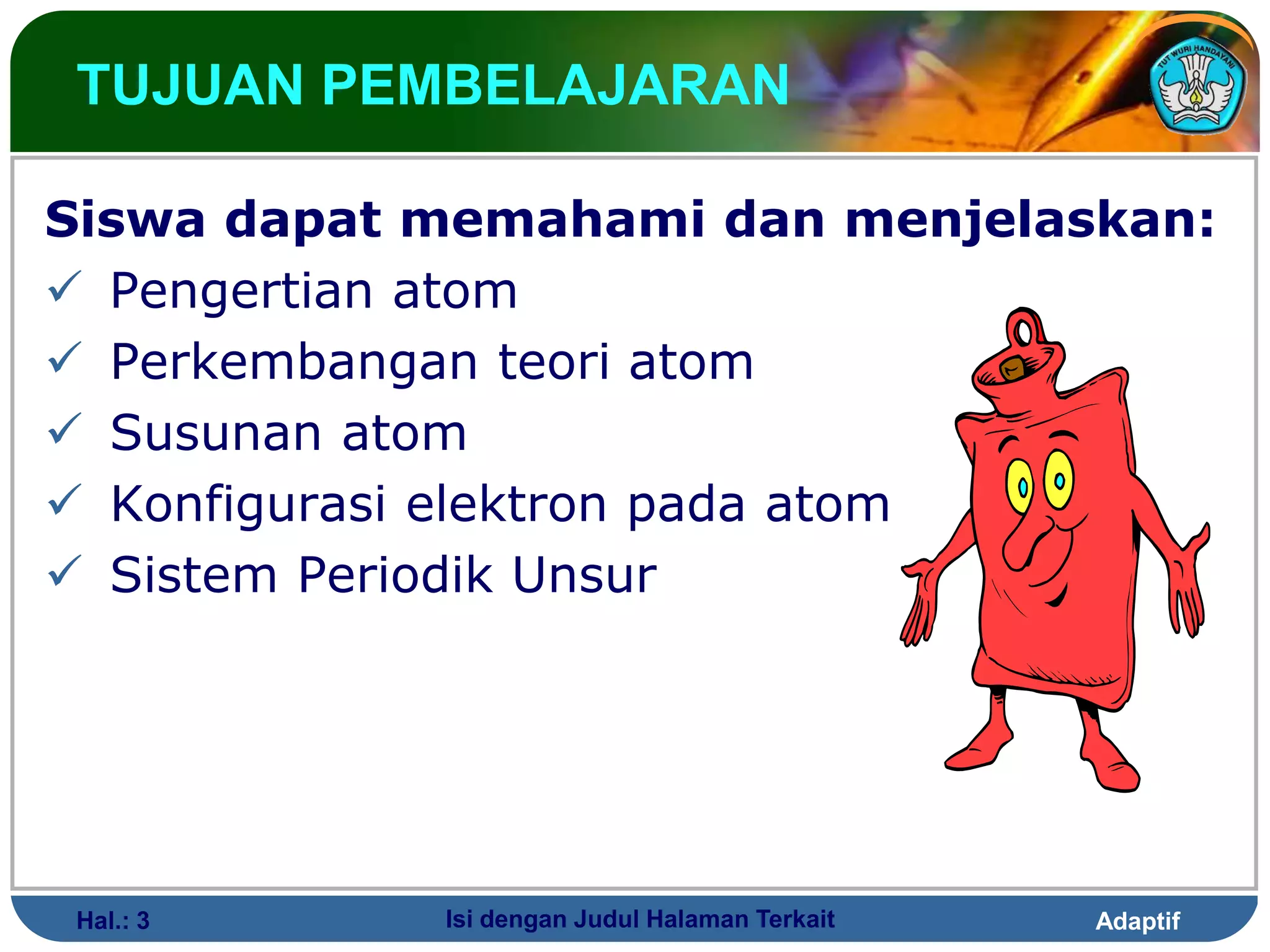 TUJUAN PEMBELAJARAN

TUT WURI HANDAYANI

Siswa dapat memahami dan menjelaskan:

✓ Pengertian atom
✓ Perkembangan teori atom
✓ Susunan atom
✓ Konfigurasi elektron pada atom
✓ Sistem Periodik Unsur

Hal.: 3

Isi dengan Judul Halaman Terkait

Adaptif